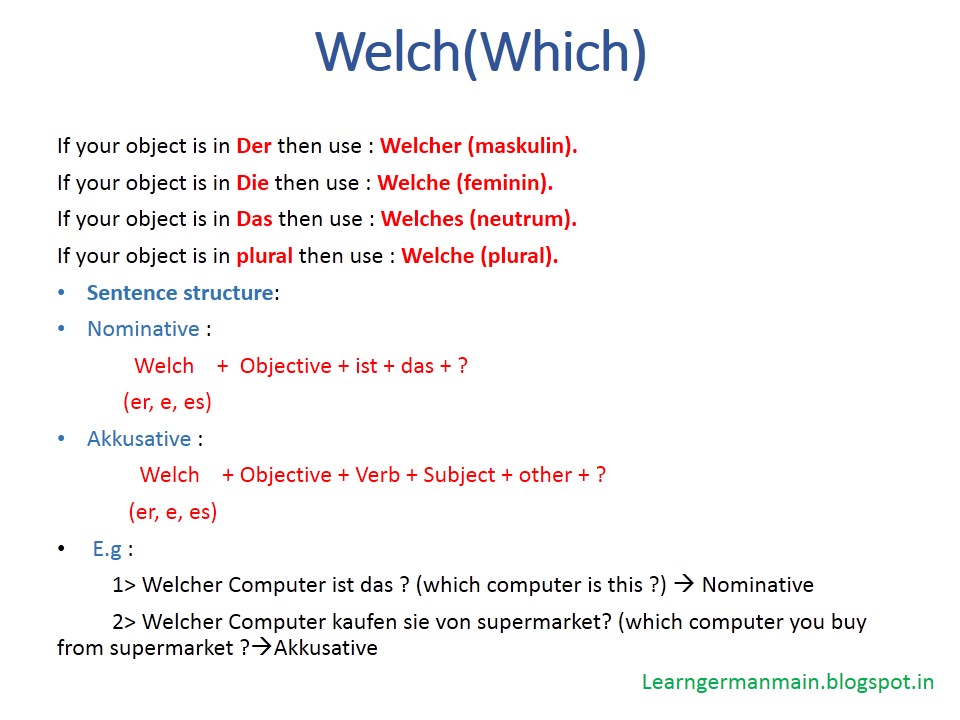 Welch(Which)

If your object is in Der then use : Welcher (maskulin).

If your object is in Die then use : Welche (feminin).

If your object is in Das then use : Welches (neutrum).

If your object is in plural then use : Welche (plural).

• Sentence structure:

• Nominative :

Welch + Objective + ist + das + ?

(er, e, es)

• Akkusative :

Welch + Objective + Verb + Subject + other + ?

(er, e, es)

• E.g :

1> Welcher Computer ist das ? (which computer is this ?) → Nominative

2> Welcher Computer kaufen sie von supermarket? (which computer you buy from supermarket ?→Akkusative

Learngermanmain.blogspot.in